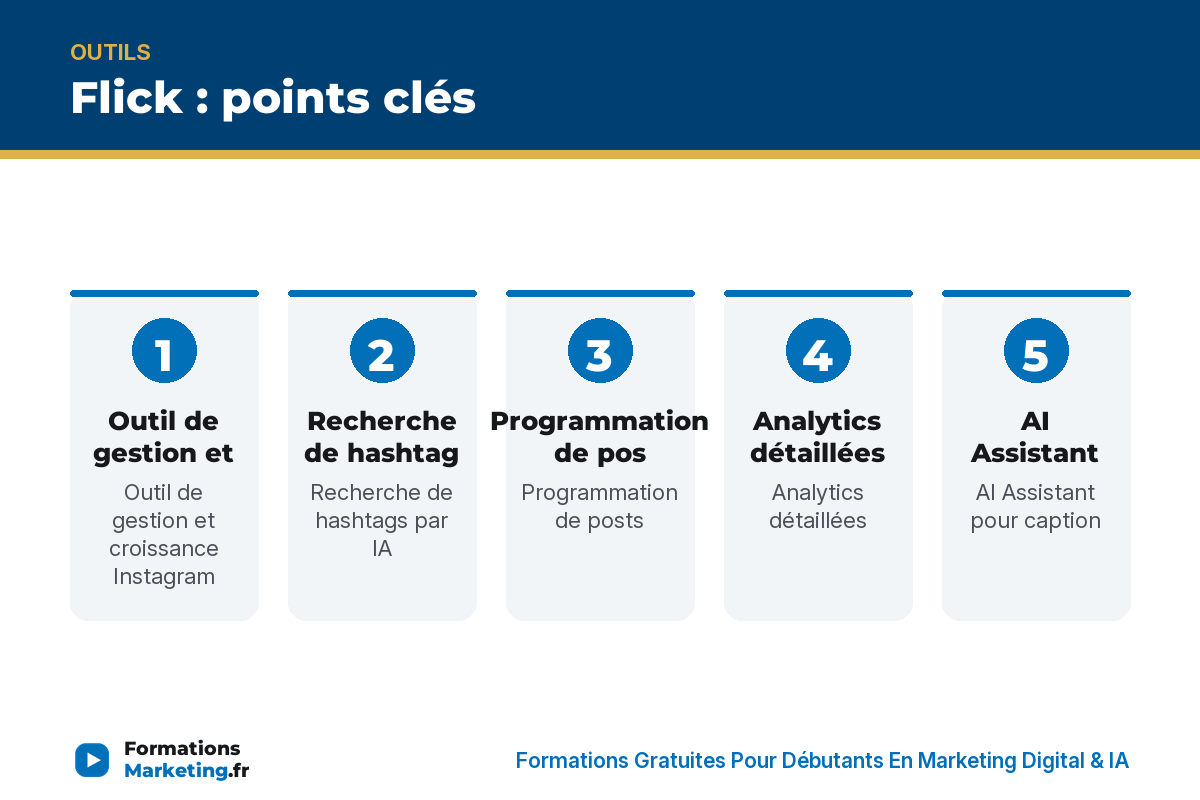 OUTILS

Flick : points clés

1
Outil de gestion et
Outil de gestion et croissance Instagram

2
Recherche de hashtag
Recherche de hashtags par IA

3
Programmation de pos
Programmation de posts

4
Analytics détaillées
Analytics détaillées

5
AI Assistant
AI Assistant pour caption

Formations Marketing.fr

Formations Gratuites Pour Débutants En Marketing Digital & IA